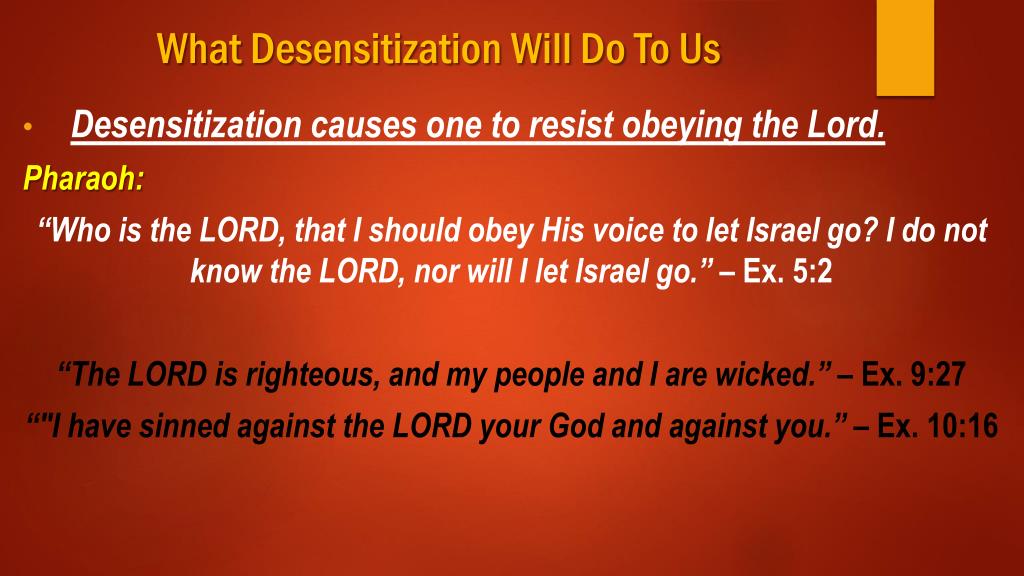 What Desensitization Will Do To Us

• Desensitization causes one to resist obeying the Lord.

Pharaoh:

“Who is the LORD, that I should obey His voice to let Israel go? I do not know the LORD, nor will I let Israel go.” – Ex. 5:2

“The LORD is righteous, and my people and I are wicked.” – Ex. 9:27

“"I have sinned against the LORD your God and against you.” – Ex. 10:16